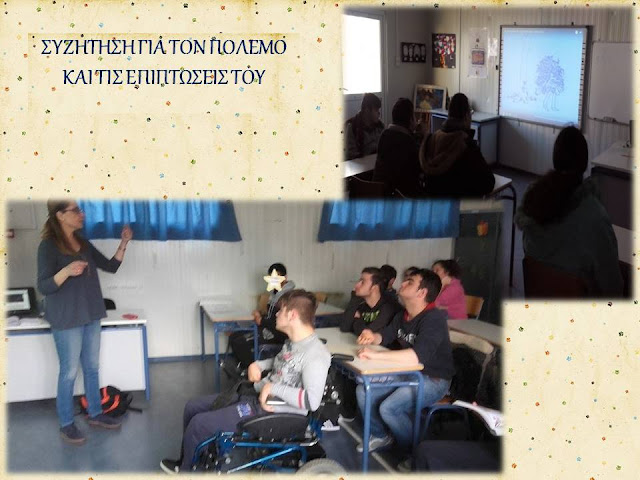 ΣΥΖΗΤΗΣΗ ΓΙΑ ΤΟΝ ΠΟΛΕΜΟ ΚΑΙ ΤΙΣ ΕΠΙΠΤΩΣΕΙΣ ΤΟΥ